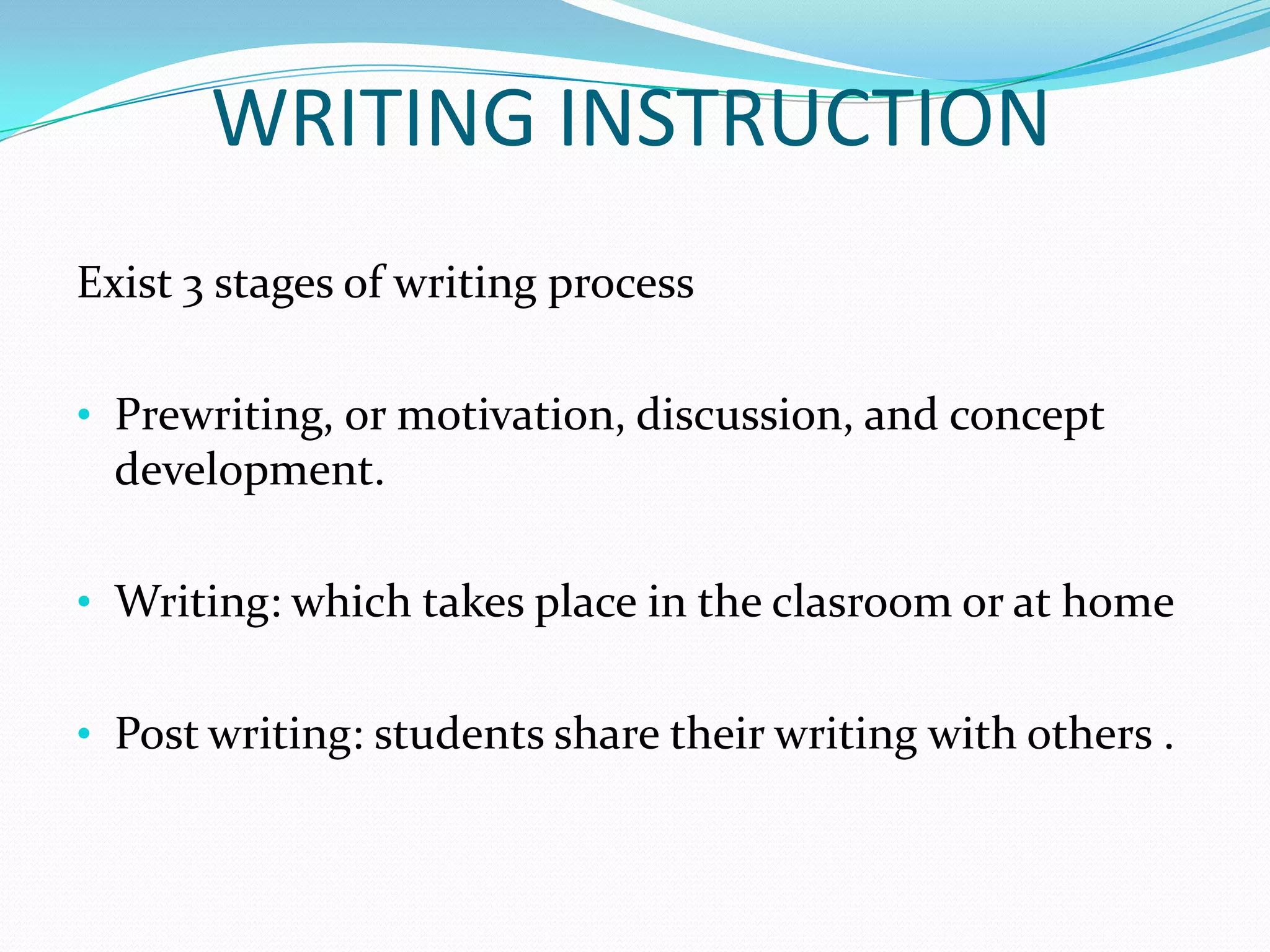 WRITING INSTRUCTION

Exist 3 stages of writing process

• Prewriting, or motivation, discussion, and concept development.

• Writing: which takes place in the clasroom or at home

• Post writing: students share their writing with others .